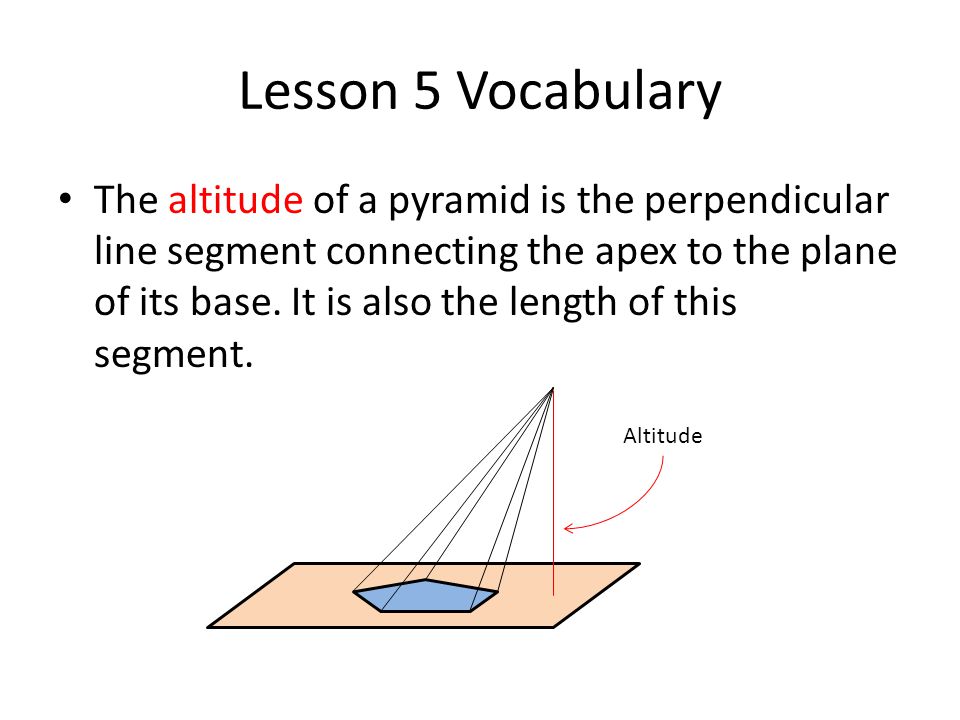 Lesson 5 Vocabulary

• The altitude of a pyramid is the perpendicular line segment connecting the apex to the plane of its base. It is also the length of this segment.

Altitude